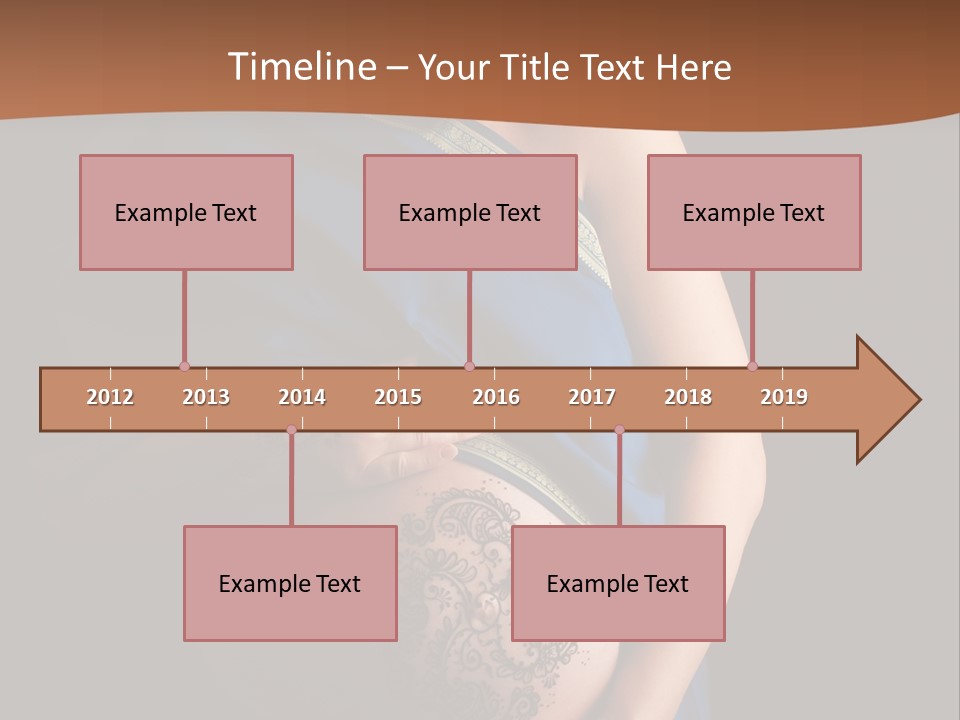 Timeline – Your Title Text Here

Example Text

Example Text

Example Text

2012 2013 2014 2015 2016 2017 2018 2019

Example Text

Example Text